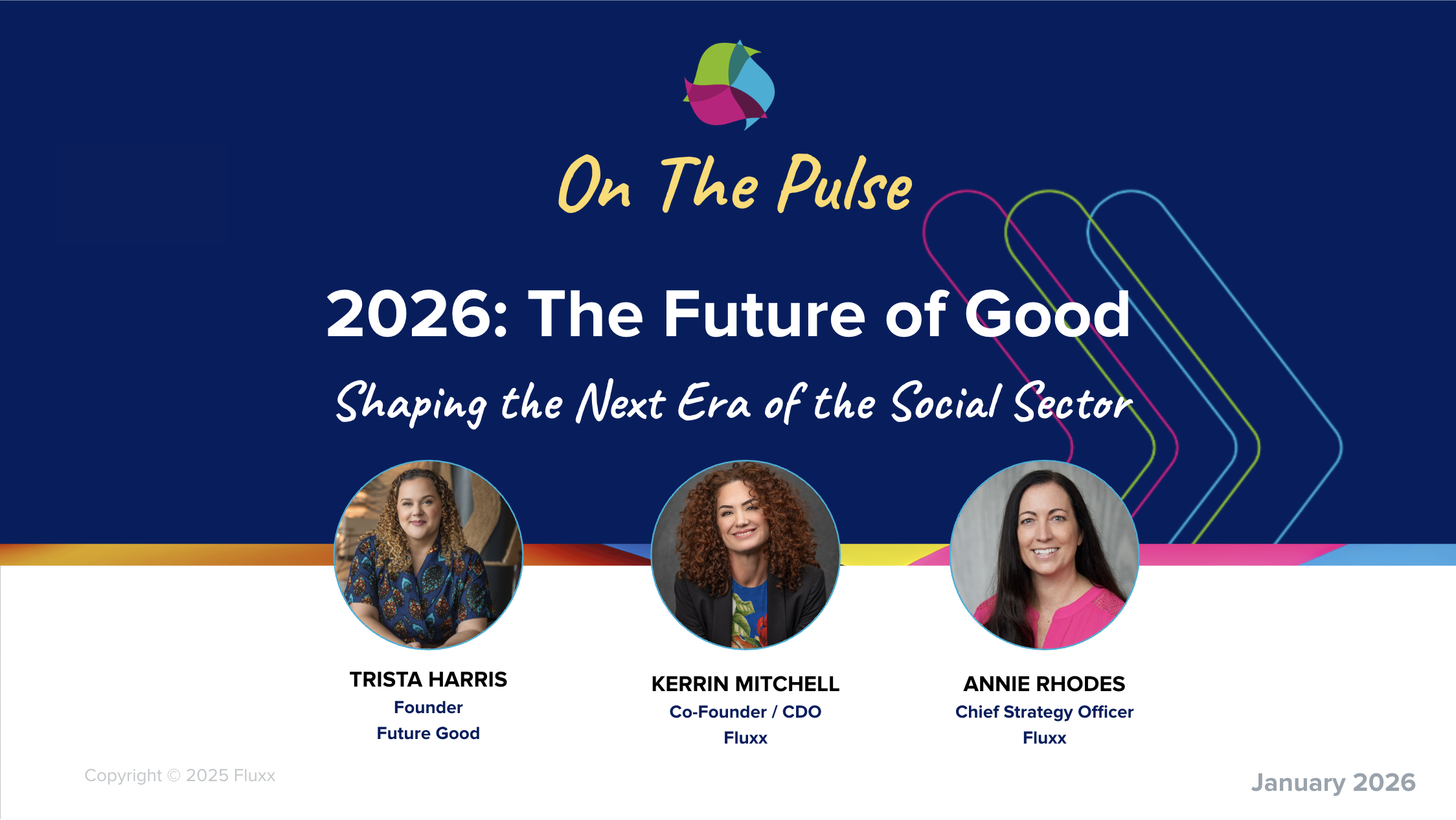 On The Pulse

2026: The Future of Good

Shaping the Next Era of the Social Sector

TRISTA HARRIS
Founder
Future Good

KERRIN MITCHELL
Co-Founder / CDO
Fluxx

ANNIE RHODES
Chief Strategy Officer
Fluxx

Copyright © 2025 Fluxx

January 2026